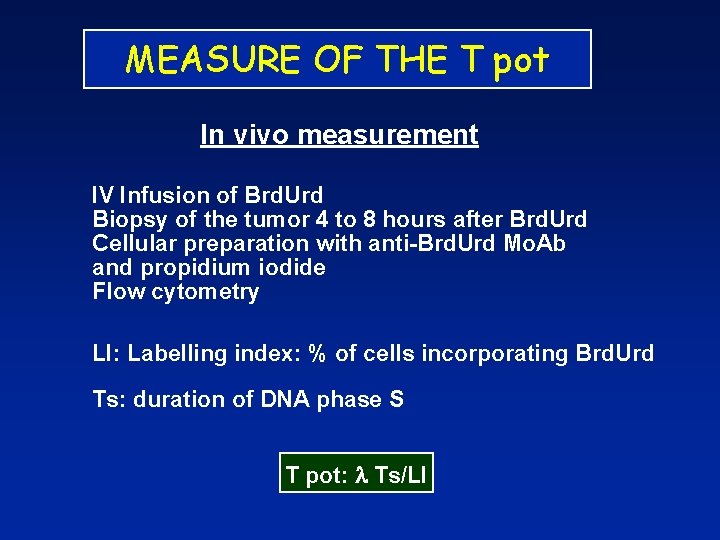 MEASURE OF THE T pot

In vivo measurement

IV Infusion of BrdUrd
Biopsy of the tumor 4 to 8 hours after BrdUrd
Cellular preparation with anti-BrdUrd MoAb and propidium iodide
Flow cytometry

LI: Labelling index: % of cells incorporating BrdUrd

Ts: duration of DNA phase S

T pot: $\lambda$ Ts/LI